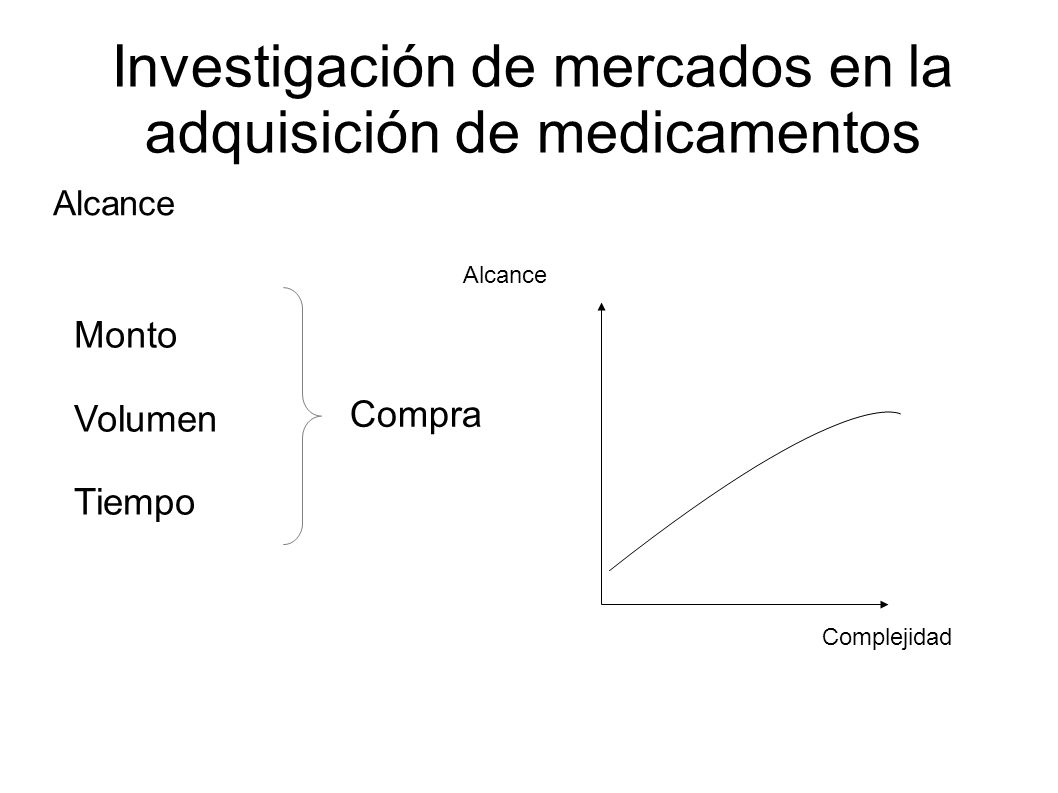 Investigación de mercados en la adquisición de medicamentos

Alcance

Monto

Volumen

Tiempo

Compra

Alcance

Complejidad